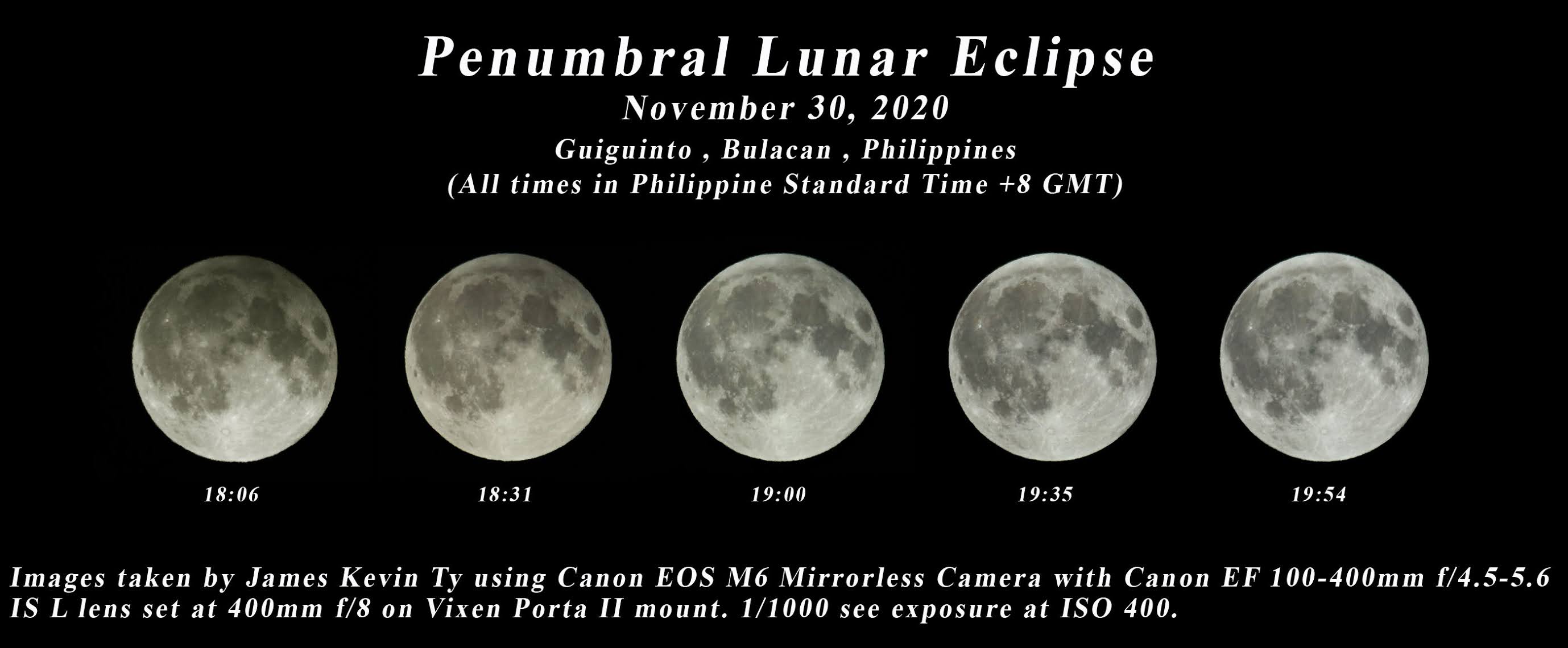 Penumbral Lunar Eclipse
November 30, 2020
Guiguinto , Bulacan , Philippines
(All times in Philippine Standard Time +8 GMT)

18:06

18:31

19:00

19:35

19:54

Images taken by James Kevin Ty using Canon EOS M6 Mirrorless Camera with Canon EF 100-400mm f/4.5-5.6 IS L lens set at 400mm f/8 on Vixen Porta II mount. 1/1000 see exposure at ISO 400.